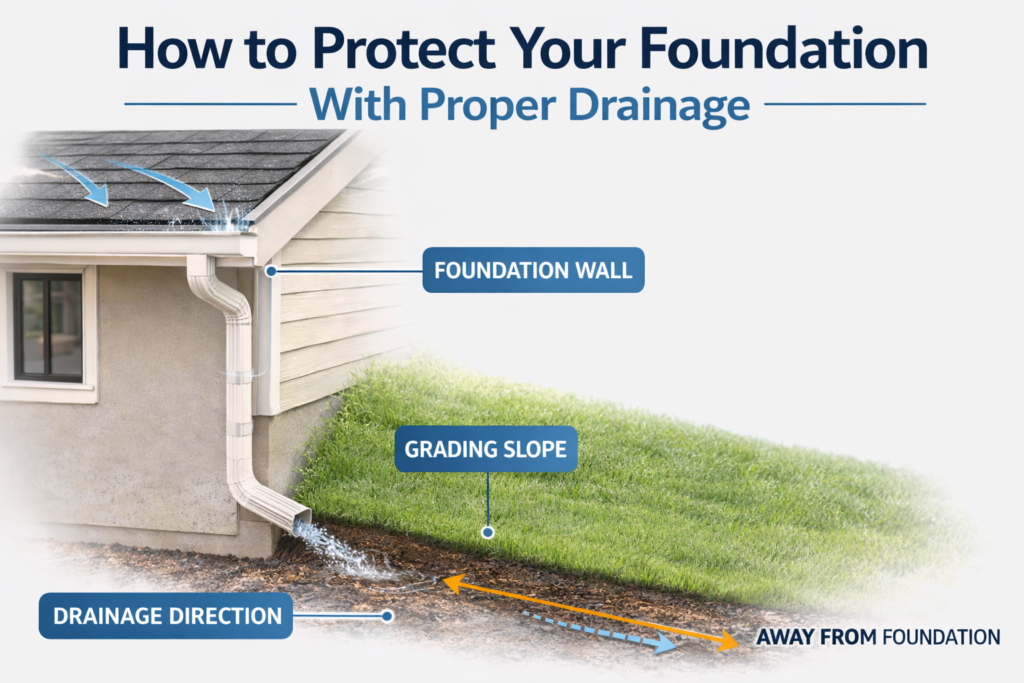 How to Protect Your Foundation
With Proper Drainage

FOUNDATION WALL

GRADING SLOPE

DRAINAGE DIRECTION

AWAY FROM FOUNDATION